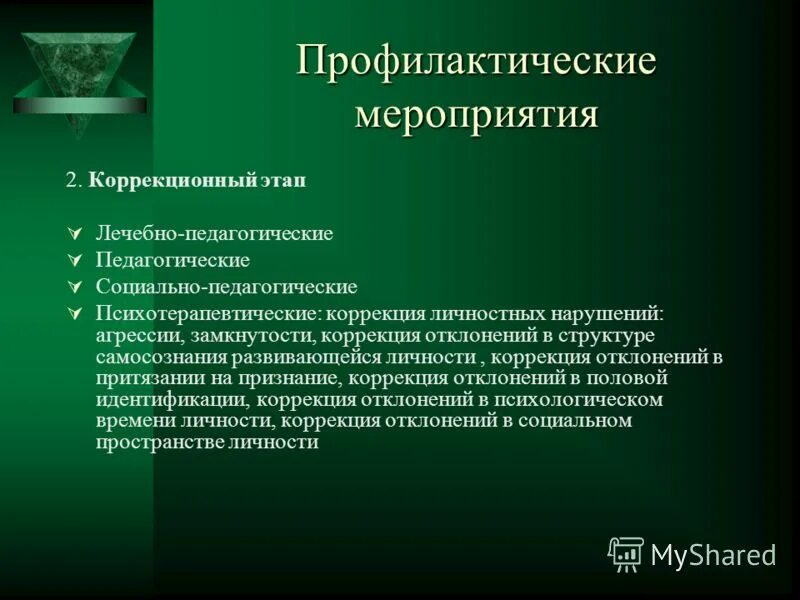 Профилактические мероприятия

2. Коррекционный этап

Лечебно-педагогические
Педагогические
Социально-педагогические
Психотерапевтические: коррекция личностных нарушений: агрессии, замкнутости, коррекция отклонений в структуре самосознания развивающейся личности , коррекция отклонений в притязании на признание, коррекция отклонений в половой идентификации, коррекция отклонений в психологическом времени личности, коррекция отклонений в социальном пространстве личности

MyShared